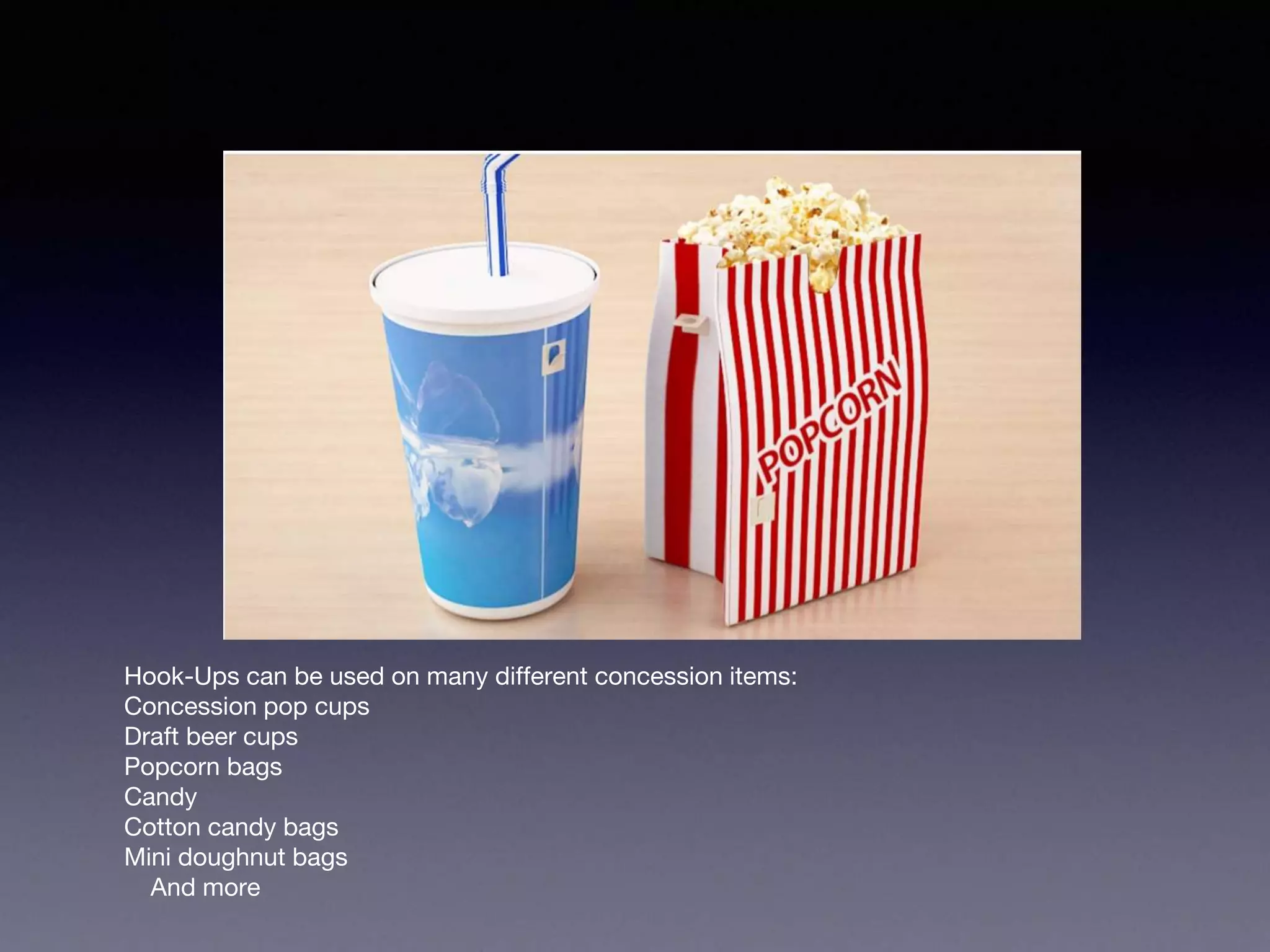 POPCORN

Hook-Ups can be used on many different concession items:
Concession pop cups
Draft beer cups
Popcorn bags
Candy
Cotton candy bags
Mini doughnut bags
And more